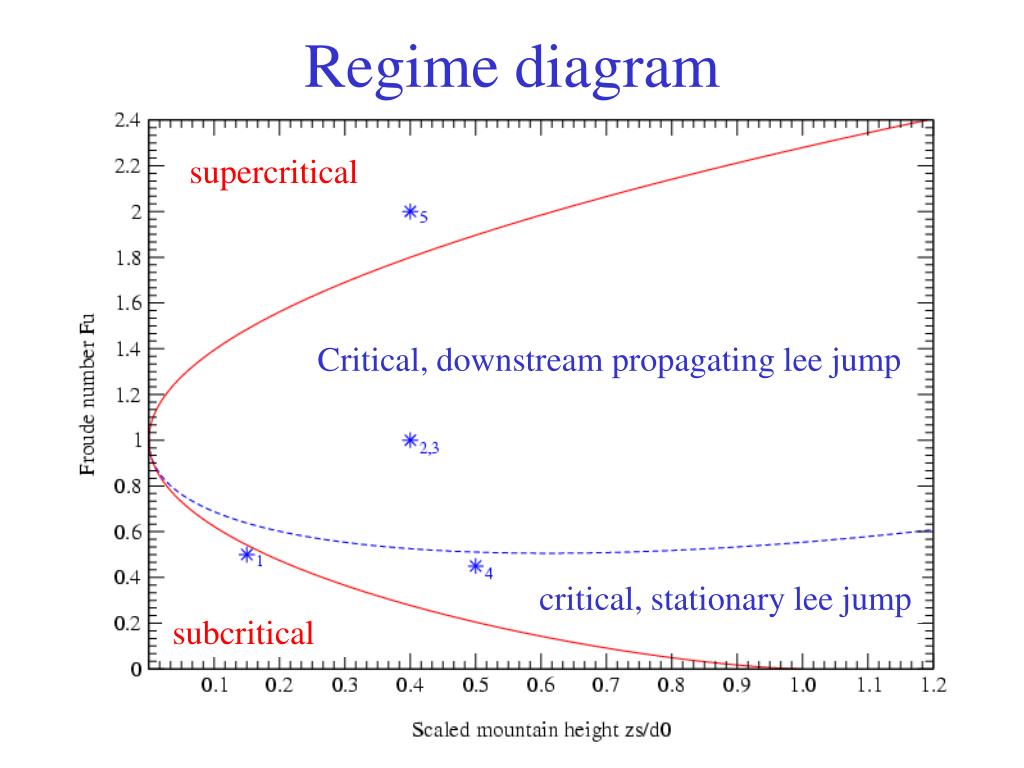 Regime diagram

2.4
2.2
2
1.8
1.6
1.4
1.2
1
0.8
0.6
0.4
0.2
0

Froude number Fu

supercritical

$*_5$

Critical, downstream propagating lee jump

$*_{2,3}$

$*_1$

$*_4$

critical, stationary lee jump

subcritical

0.1 0.2 0.3 0.4 0.5 0.6 0.7 0.8 0.9 1.0 1.1 1.2

Scaled mountain height zs/d0